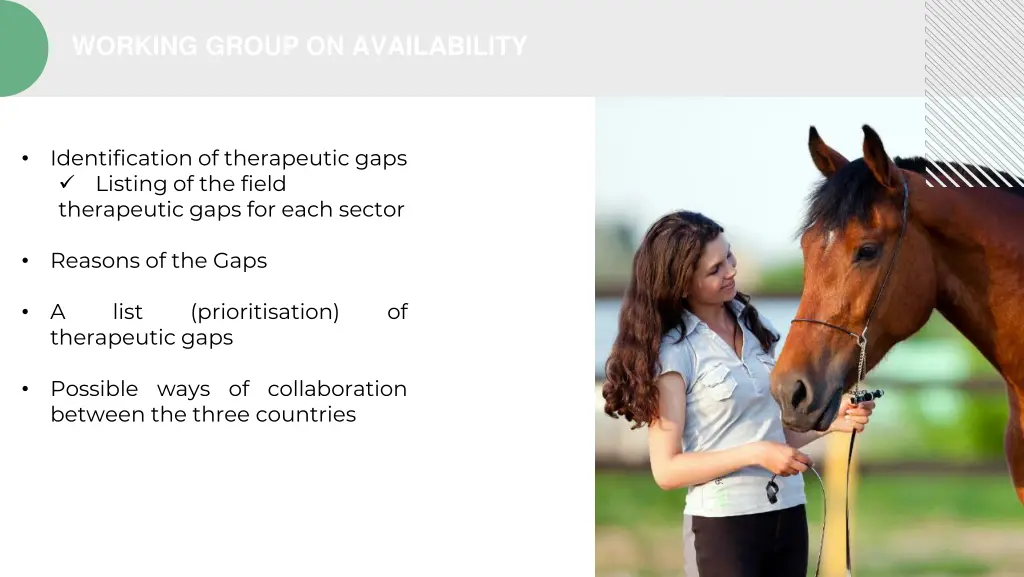 WORKING GROUP ON AVAILABILITY

• Identification of therapeutic gaps
✓ Listing of the field therapeutic gaps for each sector

• Reasons of the Gaps

• A list (prioritisation) of therapeutic gaps

• Possible ways of collaboration between the three countries